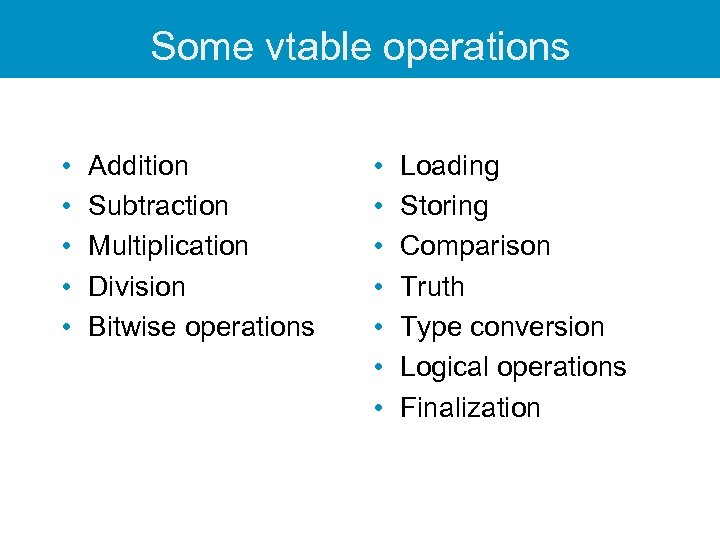 Some vtable operations

• Addition
• Subtraction
• Multiplication
• Division
• Bitwise operations

• Loading
• Storing
• Comparison
• Truth
• Type conversion
• Logical operations
• Finalization